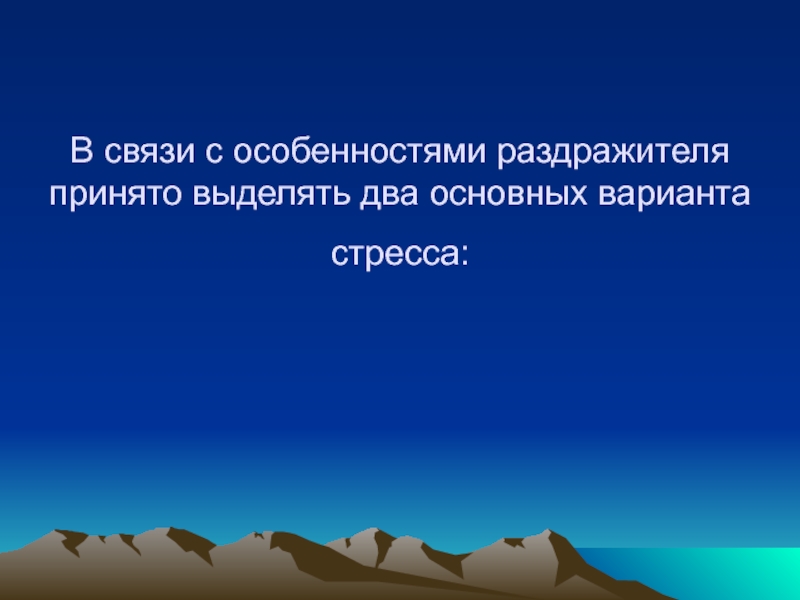 В связи с особенностями раздражителя принято выделять два основных варианта стресса: